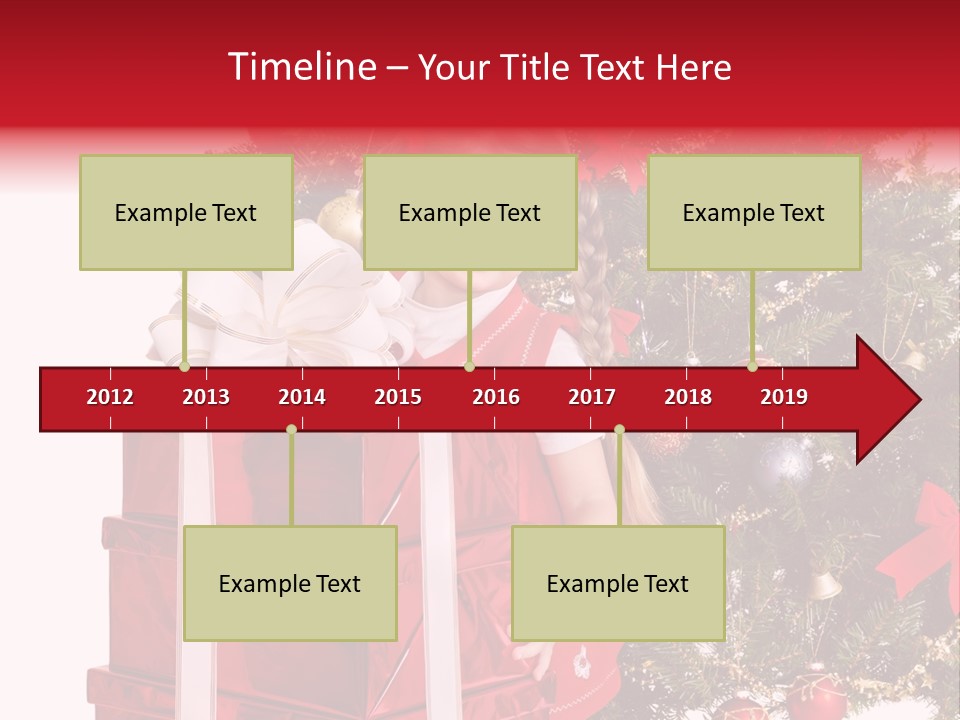 Timeline – Your Title Text Here

Example Text

Example Text

Example Text

2012 2013 2014 2015 2016 2017 2018 2019

Example Text

Example Text